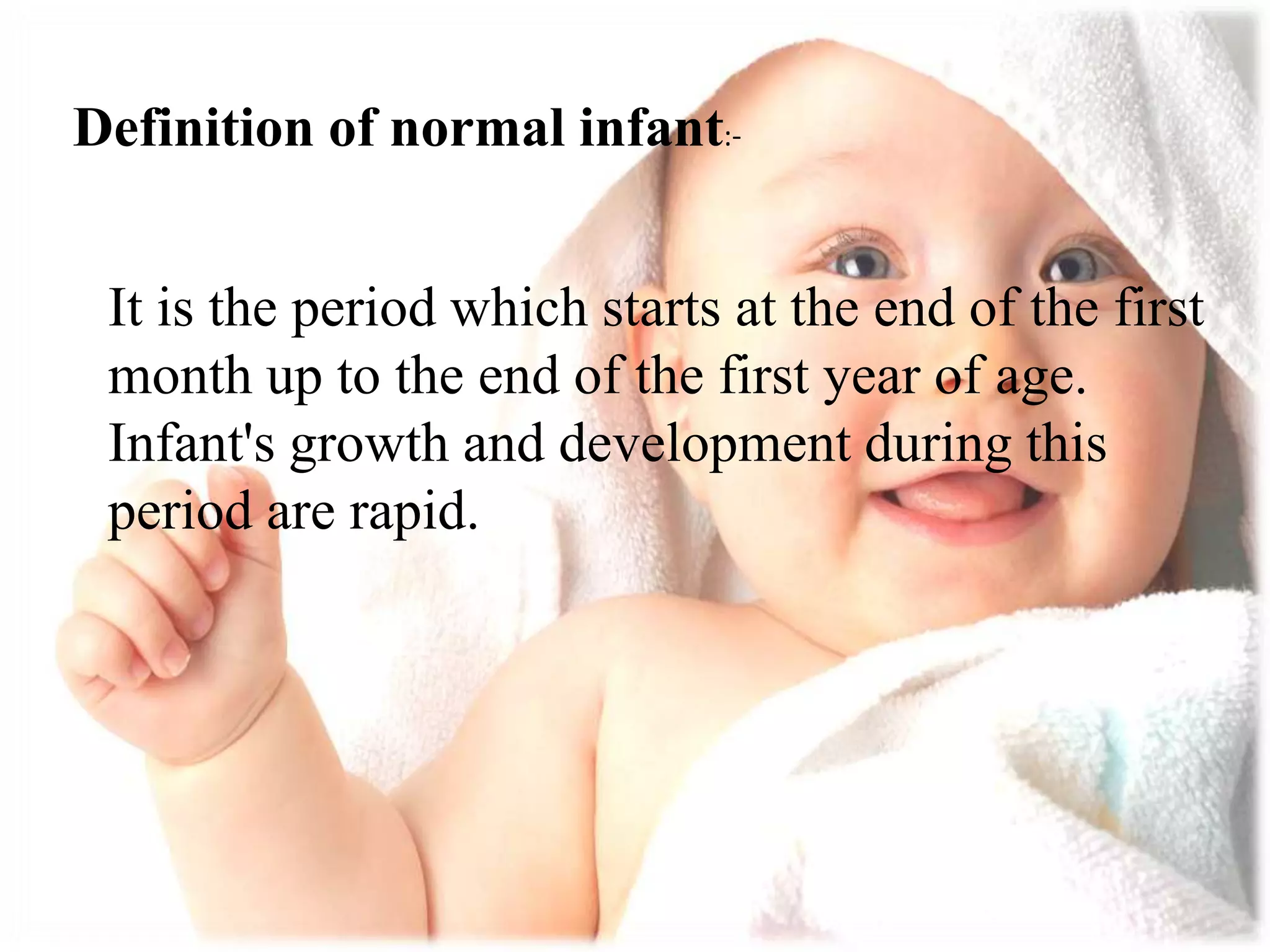 Definition of normal infant:-

It is the period which starts at the end of the first month up to the end of the first year of age. Infant's growth and development during this period are rapid.